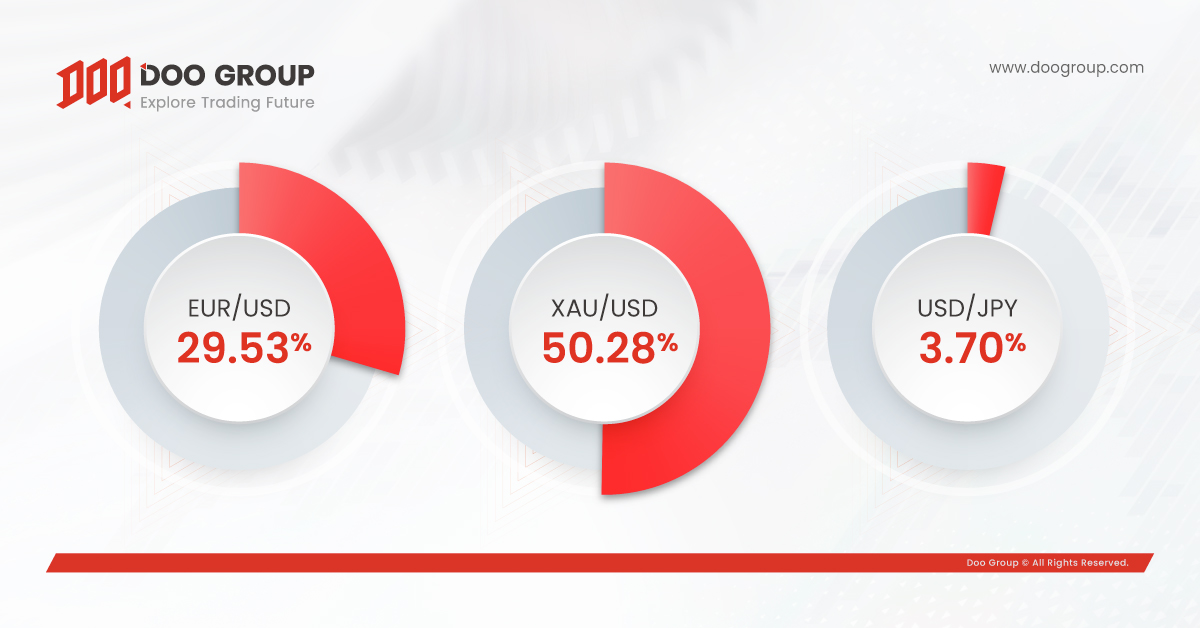 DOO GROUP
Explore Trading Future

www.doogroup.com

EUR/USD
29.53%

XAU/USD
50.28%

USD/JPY
3.70%

Doo Group © All Rights Reserved.